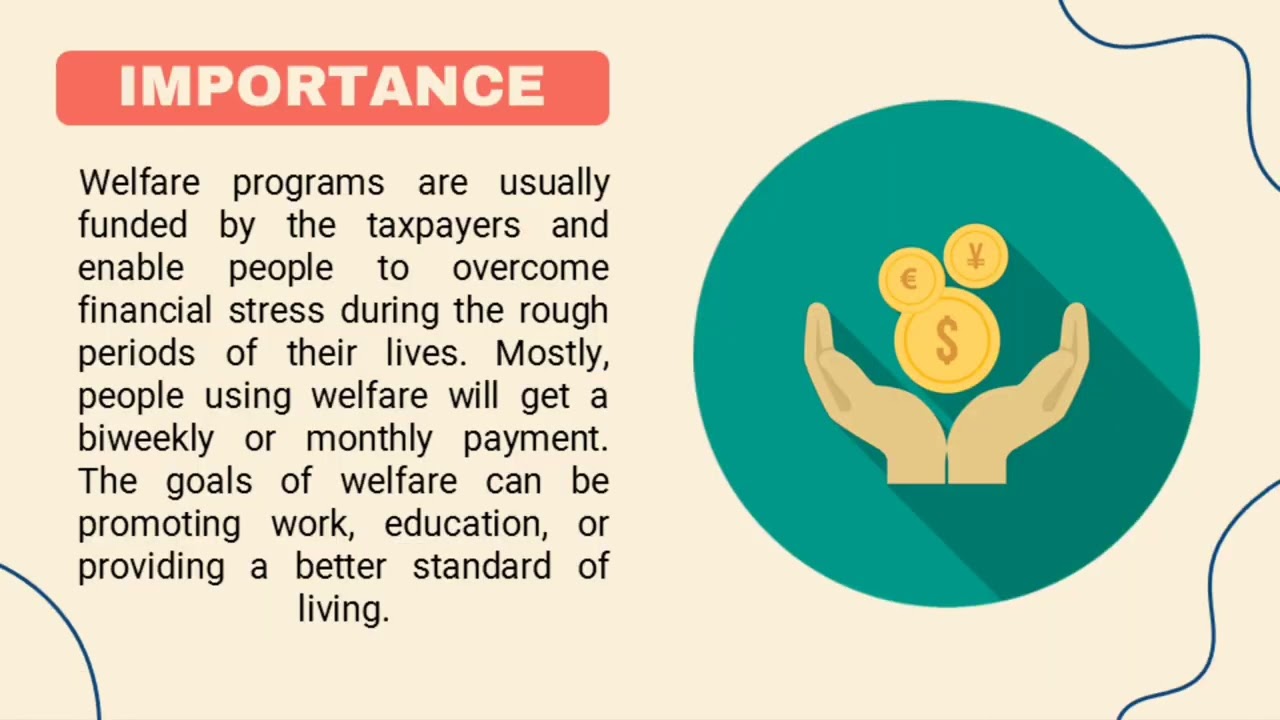 IMPORTANCE

Welfare programs are usually funded by the taxpayers and enable people to overcome financial stress during the rough periods of their lives. Mostly, people using welfare will get a biweekly or monthly payment. The goals of welfare can be promoting work, education, or providing a better standard of living.

€ ¥ $